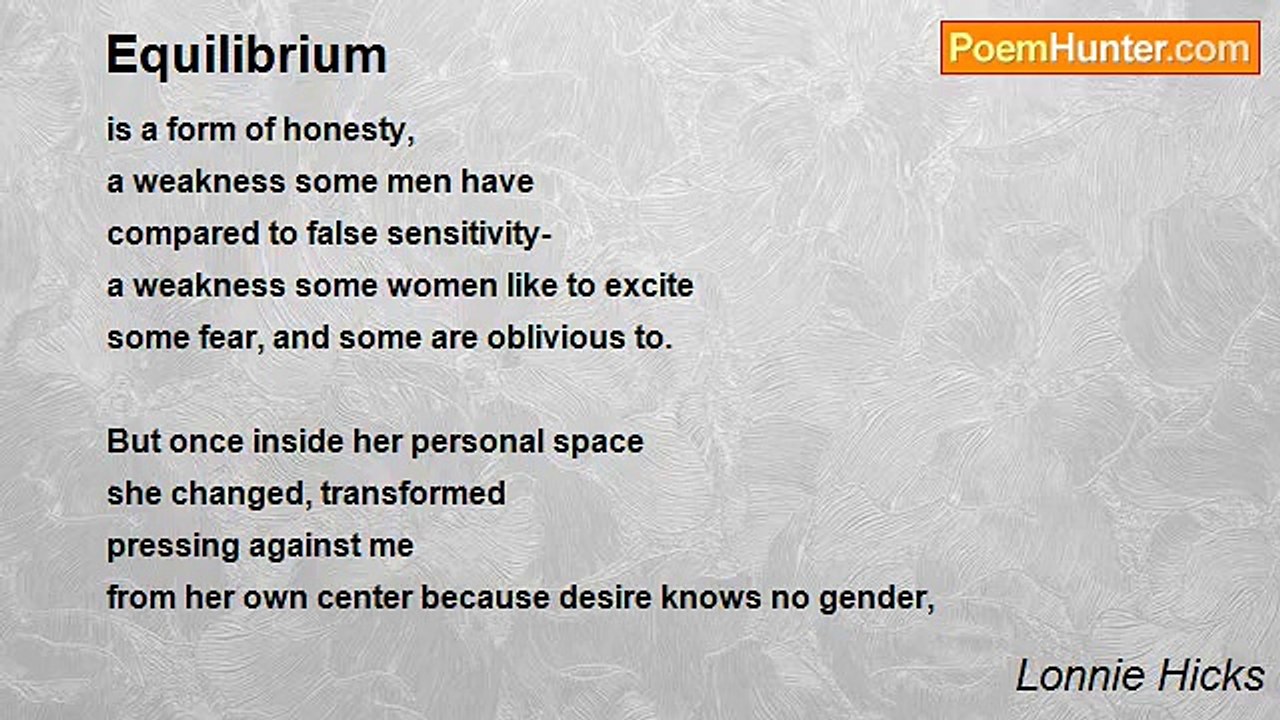 Equilibrium

PoemHunter.com

is a form of honesty,
a weakness some men have
compared to false sensitivity-
a weakness some women like to excite
some fear, and some are oblivious to.

But once inside her personal space
she changed, transformed
pressing against me
from her own center because desire knows no gender,

Lonnie Hicks